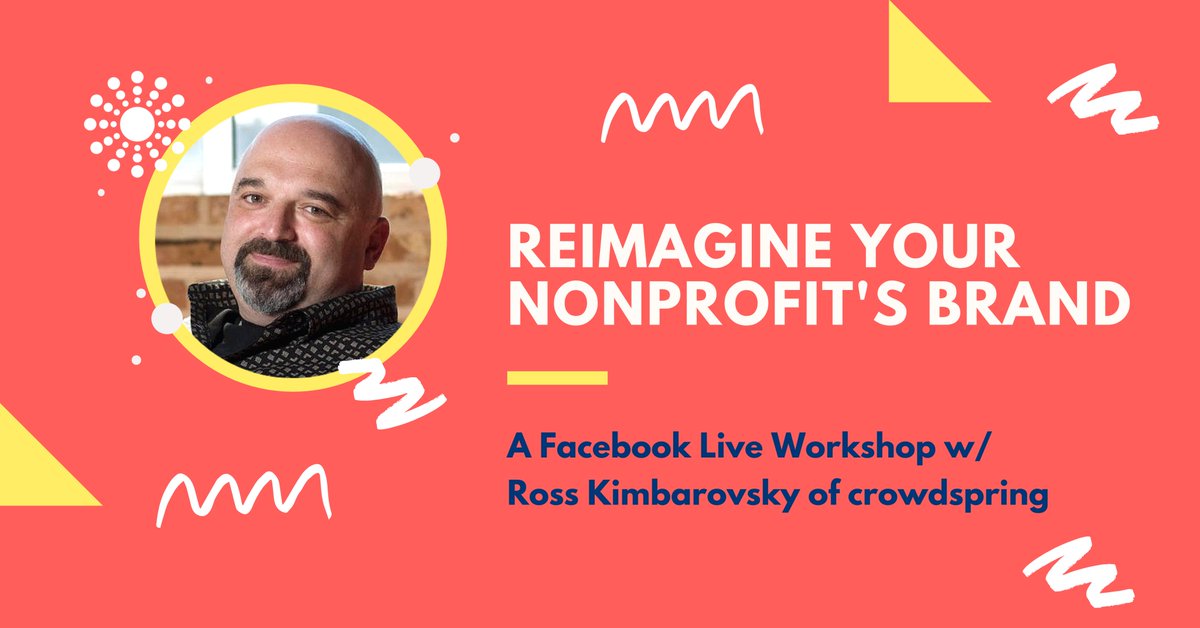 REIMAGINE YOUR NONPROFIT'S BRAND

A Facebook Live Workshop w/ Ross Kimbarovsky of crowdspring